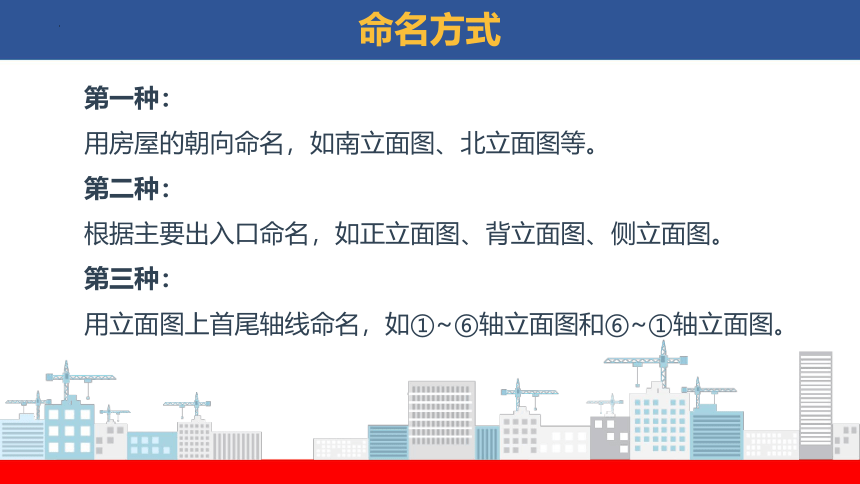 命名方式

第一种：

用房屋的朝向命名，如南立面图、北立面图等。

第二种：

根据主要出入口命名，如正立面图、背立面图、侧立面图。

第三种：

用立面图上首尾轴线命名，如①~⑥轴立面图和⑥~①轴立面图。